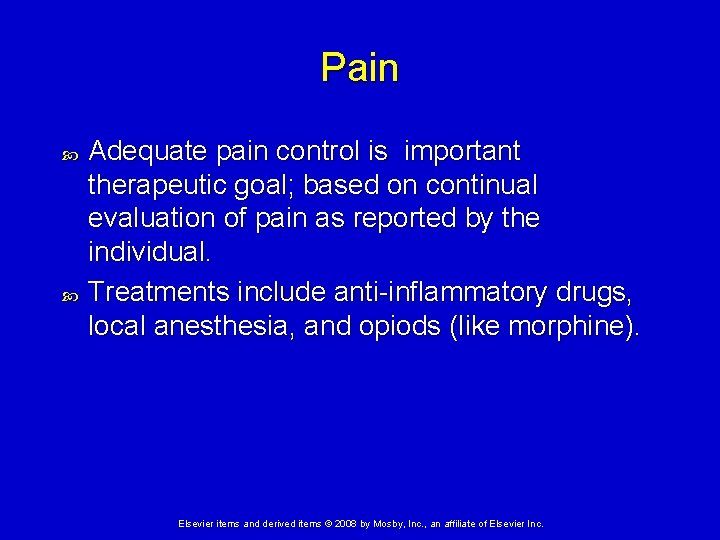 Pain

Adequate pain control is  important therapeutic goal; based on continual evaluation of pain as reported by the individual.

Treatments include anti-inflammatory drugs, local anesthesia, and opiods (like morphine).

Elsevier items and derived items © 2008 by Mosby, Inc., an affiliate of Elsevier Inc.